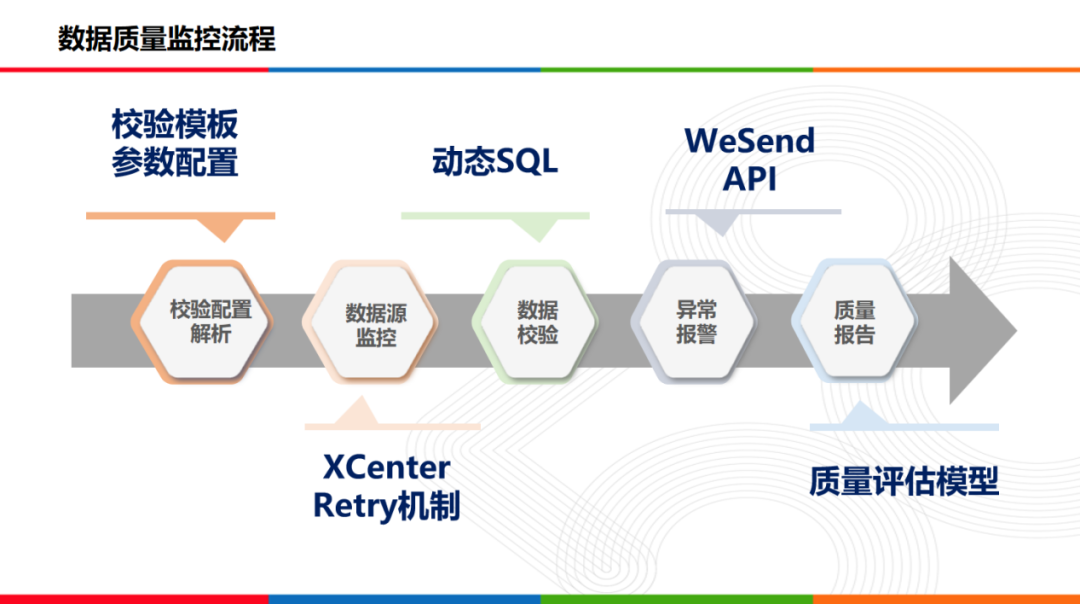 数据质量监控流程

校验模板
参数配置

动态SQL

WeSend
API

校验配置
解析

数据源
监控

数据
校验

异常
报警

质量
报告

XCenter
Retry机制

质量评估模型